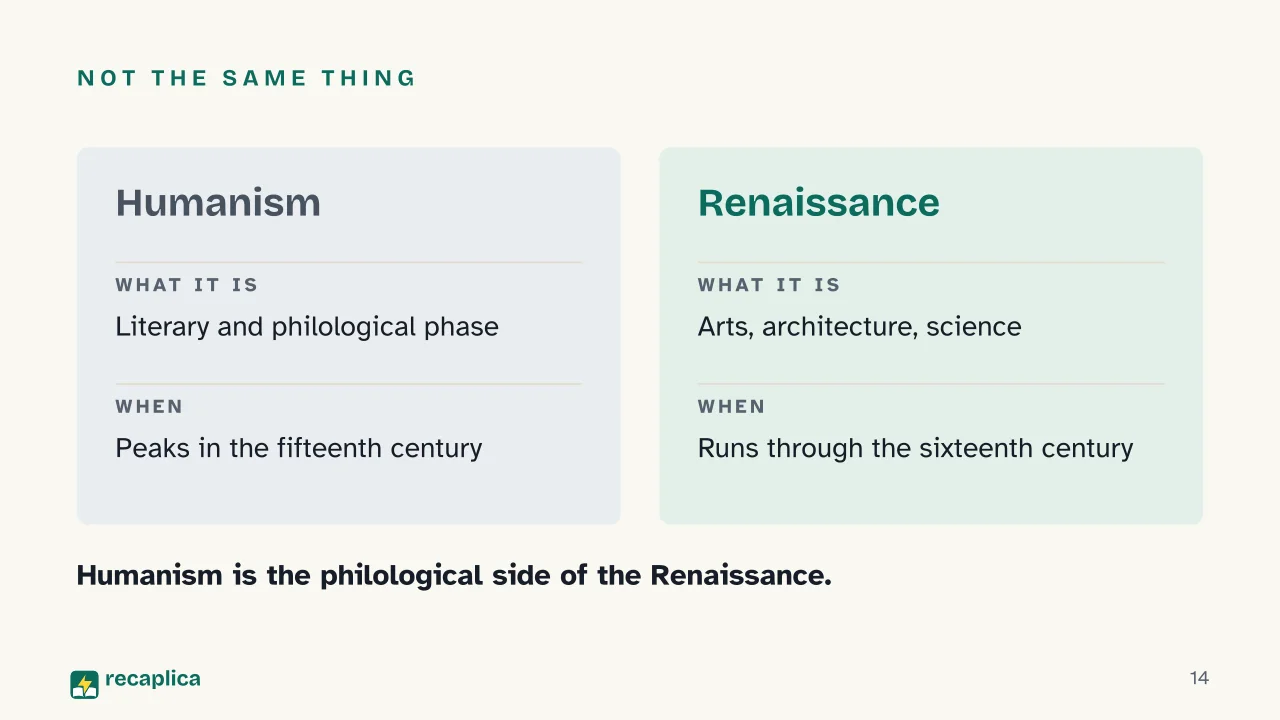 NOT THE SAME THING

Humanism

WHAT IT IS

Literary and philological phase

WHEN

Peaks in the fifteenth century

Renaissance

WHAT IT IS

Arts, architecture, science

WHEN

Runs through the sixteenth century

Humanism is the philological side of the Renaissance.

recaplica

14